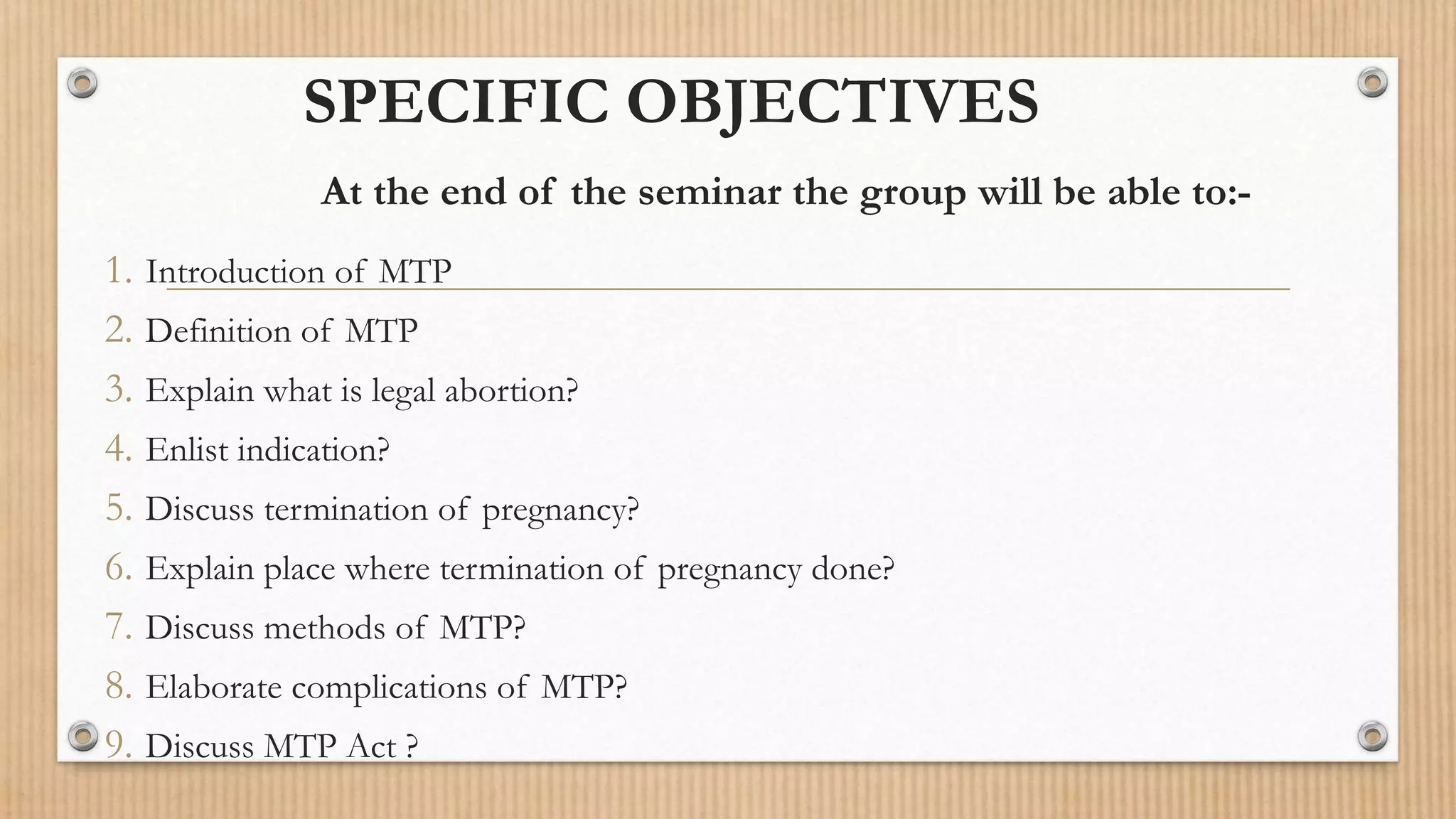 SPECIFIC OBJECTIVES

At the end of the seminar the group will be able to:-

1. Introduction of MTP
2. Definition of MTP
3. Explain what is legal abortion?
4. Enlist indication?
5. Discuss termination of pregnancy?
6. Explain place where termination of pregnancy done?
7. Discuss methods of MTP?
8. Elaborate complications of MTP?
9. Discuss MTP Act ?